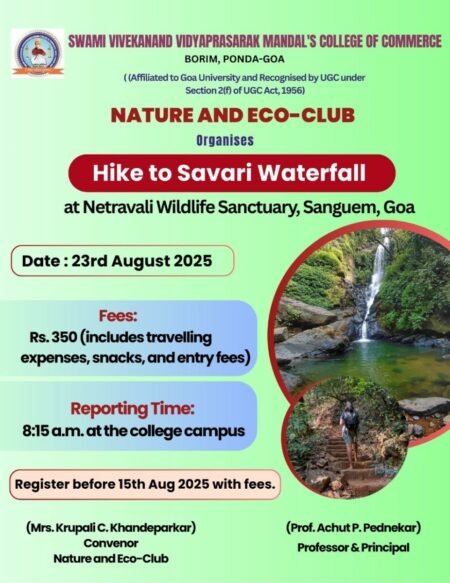 SWAMI VIVEKANAND VIDYAPRASARAK MANDAL'S COLLEGE OF COMMERCE
BORIM, PONDA-GOA
( (Affiliated to Goa University and Recognised by UGC under Section 2(f) of UGC Act, 1956)

NATURE AND ECO-CLUB
Organises

Hike to Savari Waterfall
at Netravali Wildlife Sanctuary, Sanguem, Goa

Date : 23rd August 2025

Fees:
Rs. 350 (includes travelling expenses, snacks, and entry fees)

Reporting Time:
8:15 a.m. at the college campus

Register before 15th Aug 2025 with fees.

(Mrs. Krupali C. Khandeparkar)
Convenor
Nature and Eco-Club

(Prof. Achut P. Pednekar)
Professor & Principal